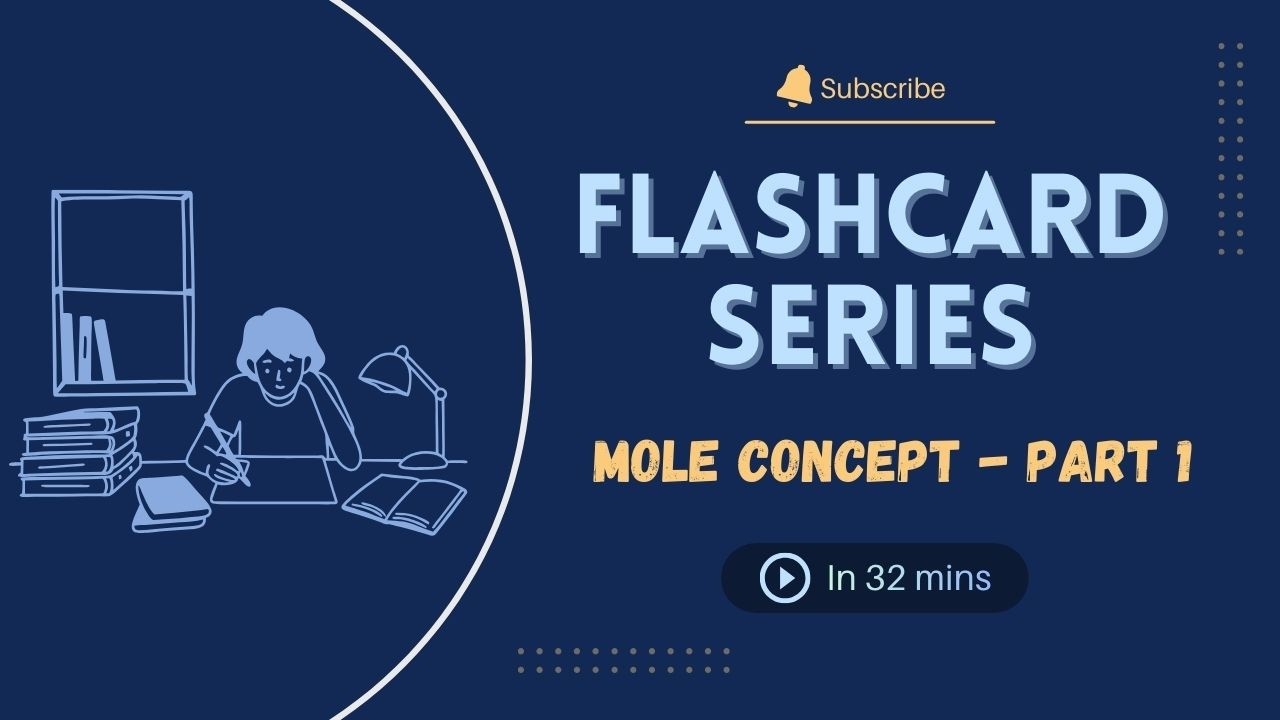 Subscribe

FLASHCARD SERIES

MOLE CONCEPT - PART 1

In 32 mins